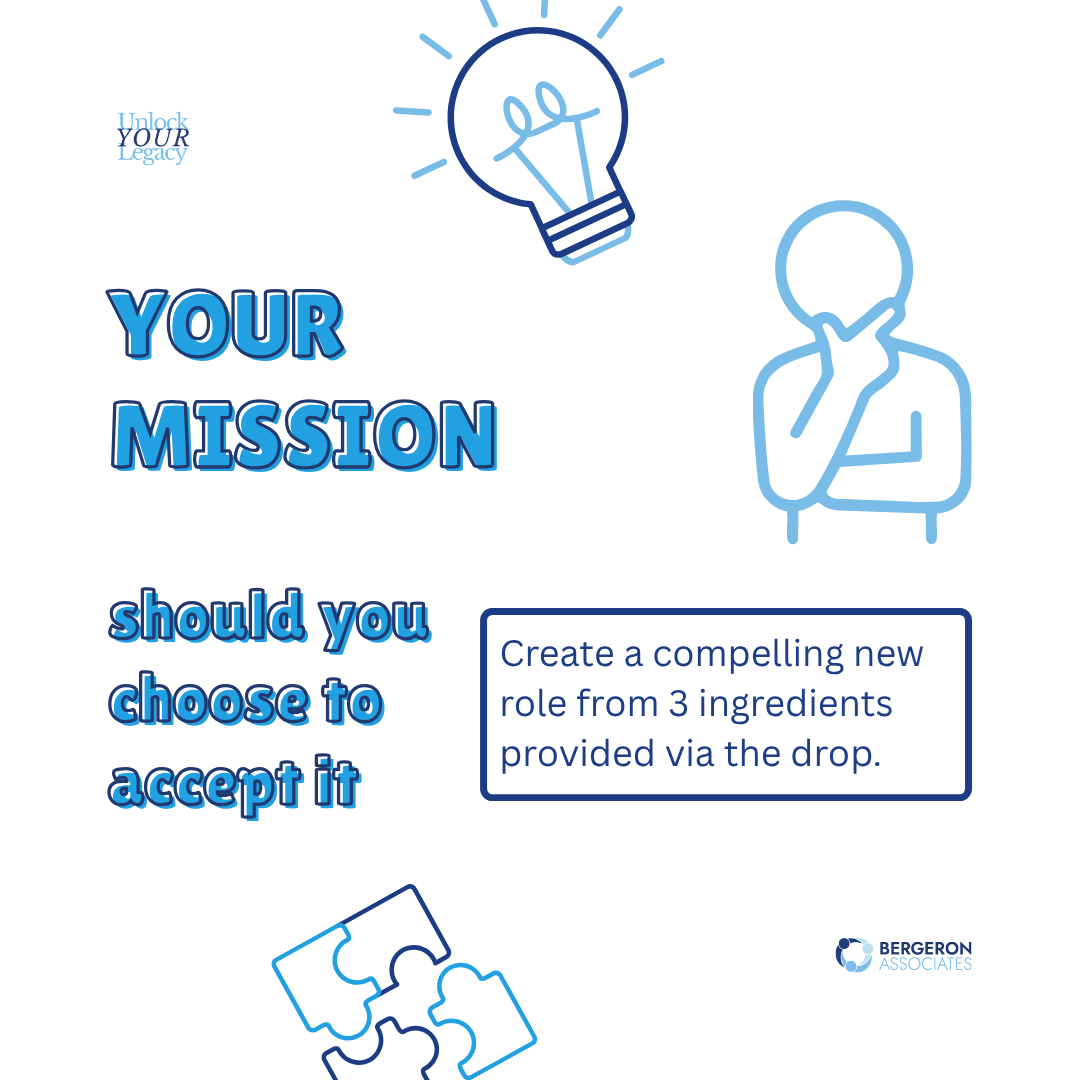 Unlock
YOUR
Legacy

YOUR MISSION

should you choose to accept it

Create a compelling new role from 3 ingredients provided via the drop.

BERGERON
ASSOCIATES